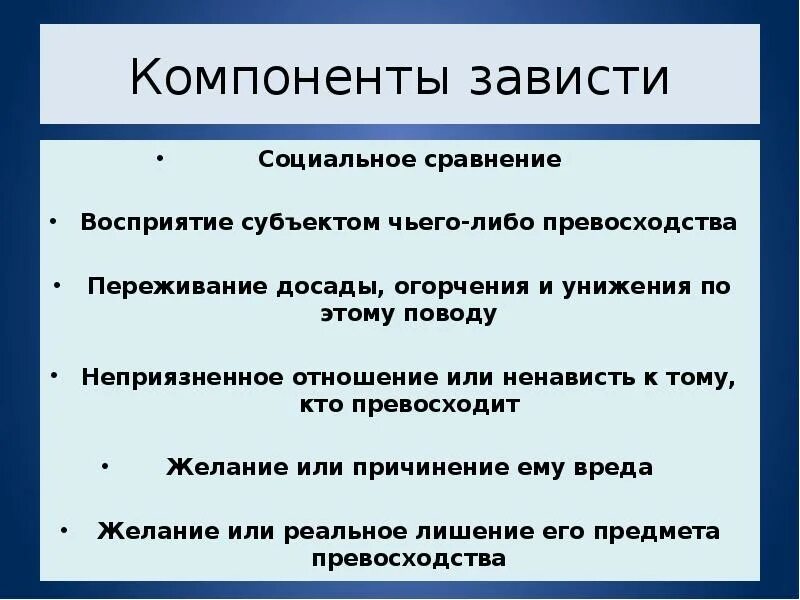 Компоненты зависти

• Социальное сравнение

• Восприятие субъектом чьего-либо превосходства

• Переживание досады, огорчения и унижения по этому поводу

• Неприязненное отношение или ненависть к тому, кто превосходит

• Желание или причинение ему вреда

• Желание или реальное лишение его предмета превосходства